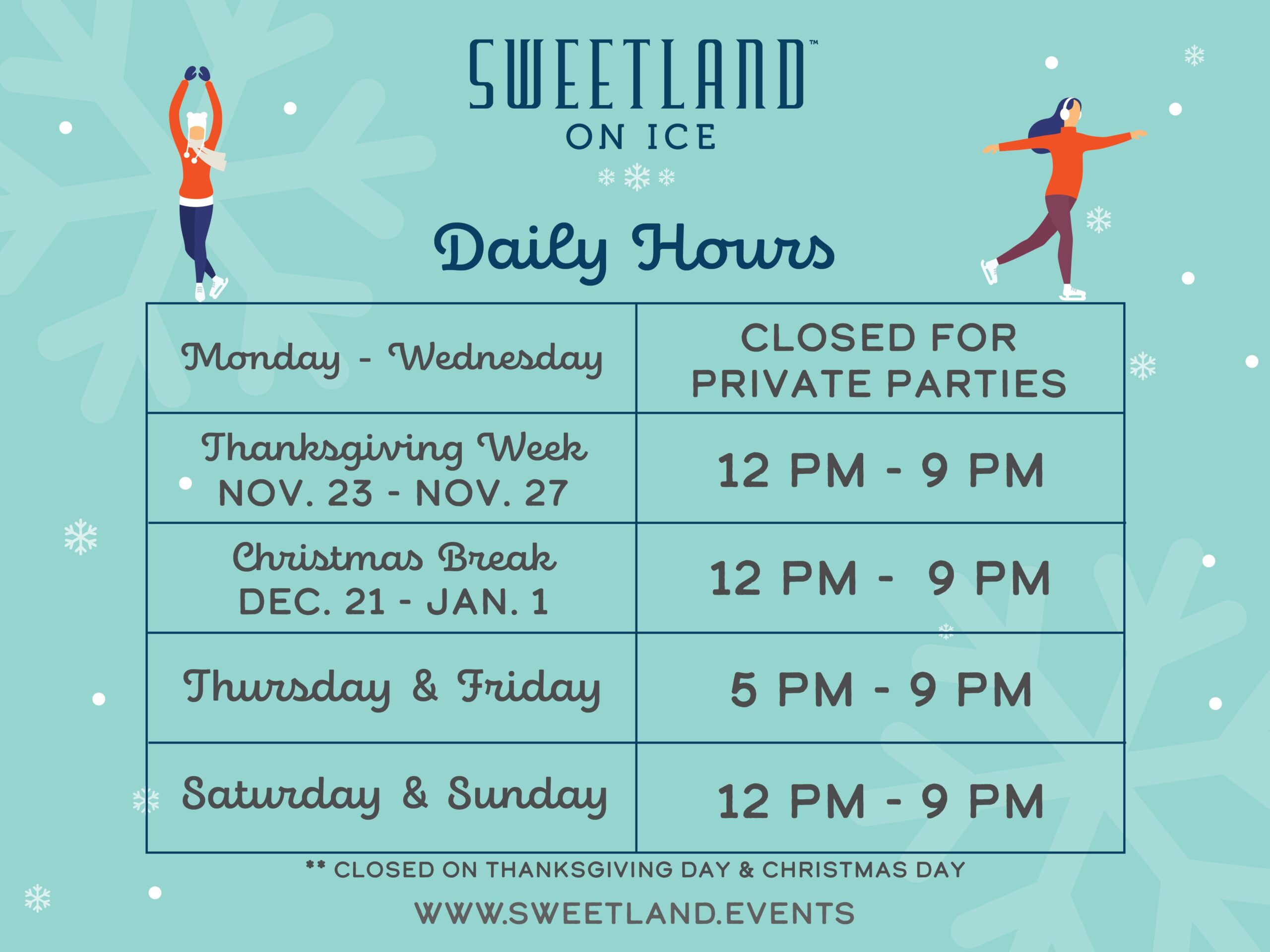 SWEETLAND™
ON ICE

Daily Hours

| Monday - Wednesday | CLOSED FOR PRIVATE PARTIES |
|---|---|
| Thanksgiving Week NOV. 23 - NOV. 27 | 12 PM - 9 PM |
| Christmas Break DEC. 21 - JAN. 1 | 12 PM - 9 PM |
| Thursday & Friday | 5 PM - 9 PM |
| Saturday & Sunday | 12 PM - 9 PM |

** CLOSED ON THANKSGIVING DAY & CHRISTMAS DAY

WWW.SWEETLAND.EVENTS